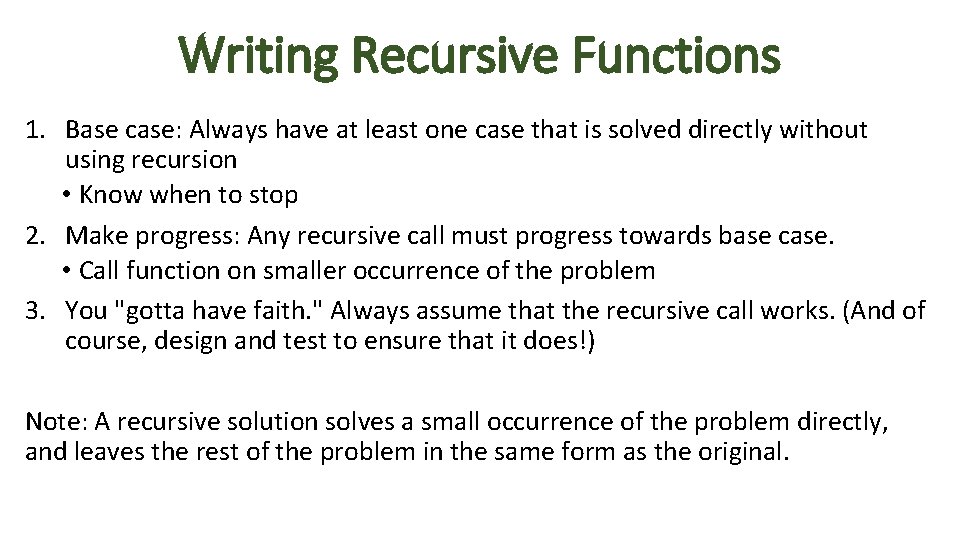 Writing Recursive Functions

1. Base case: Always have at least one case that is solved directly without using recursion
 • Know when to stop
2. Make progress: Any recursive call must progress towards base case.
 • Call function on smaller occurrence of the problem
3. You "gotta have faith." Always assume that the recursive call works. (And of course, design and test to ensure that it does!)

Note: A recursive solution solves a small occurrence of the problem directly, and leaves the rest of the problem in the same form as the original.